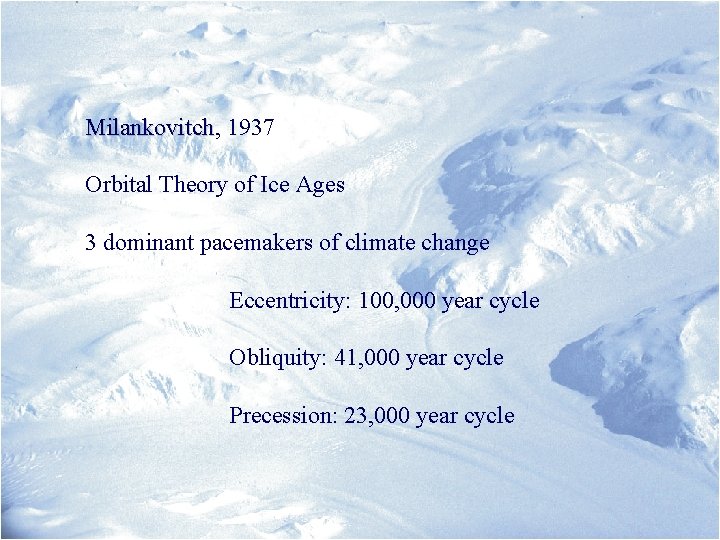 Milankovitch, 1937

Orbital Theory of Ice Ages

3 dominant pacemakers of climate change

Eccentricity: 100,000 year cycle

Obliquity: 41,000 year cycle

Precession: 23,000 year cycle